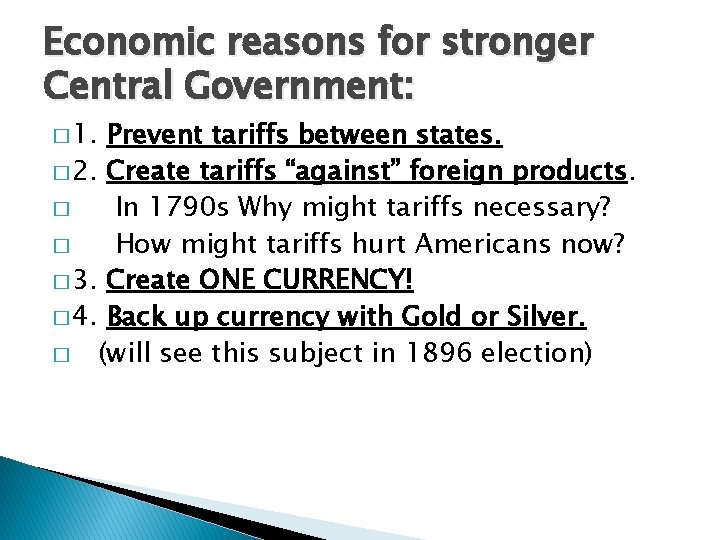 Economic reasons for stronger Central Government:

□ 1. Prevent tariffs between states.
□ 2. Create tariffs “against” foreign products.
□ In 1790s Why might tariffs necessary?
□ How might tariffs hurt Americans now?
□ 3. Create ONE CURRENCY!
□ 4. Back up currency with Gold or Silver.
□ (will see this subject in 1896 election)